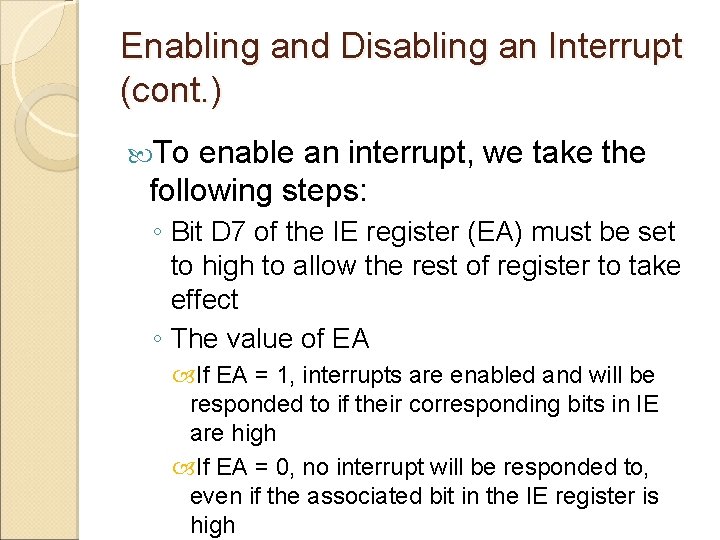 Enabling and Disabling an Interrupt (cont.)

To enable an interrupt, we take the following steps:

◦ Bit D7 of the IE register (EA) must be set to high to allow the rest of register to take effect

◦ The value of EA

If EA = 1, interrupts are enabled and will be responded to if their corresponding bits in IE are high

If EA = 0, no interrupt will be responded to, even if the associated bit in the IE register is high